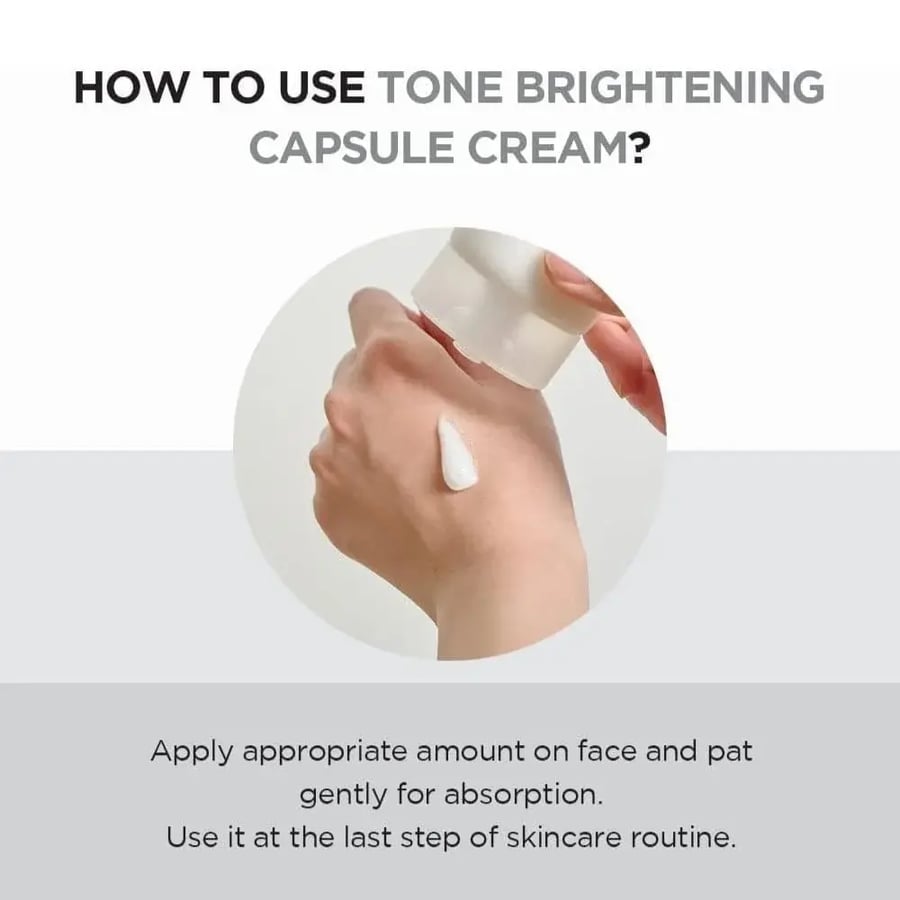 HOW TO USE TONE BRIGHTENING CAPSULE CREAM?

Apply appropriate amount on face and pat gently for absorption.
Use it at the last step of skincare routine.